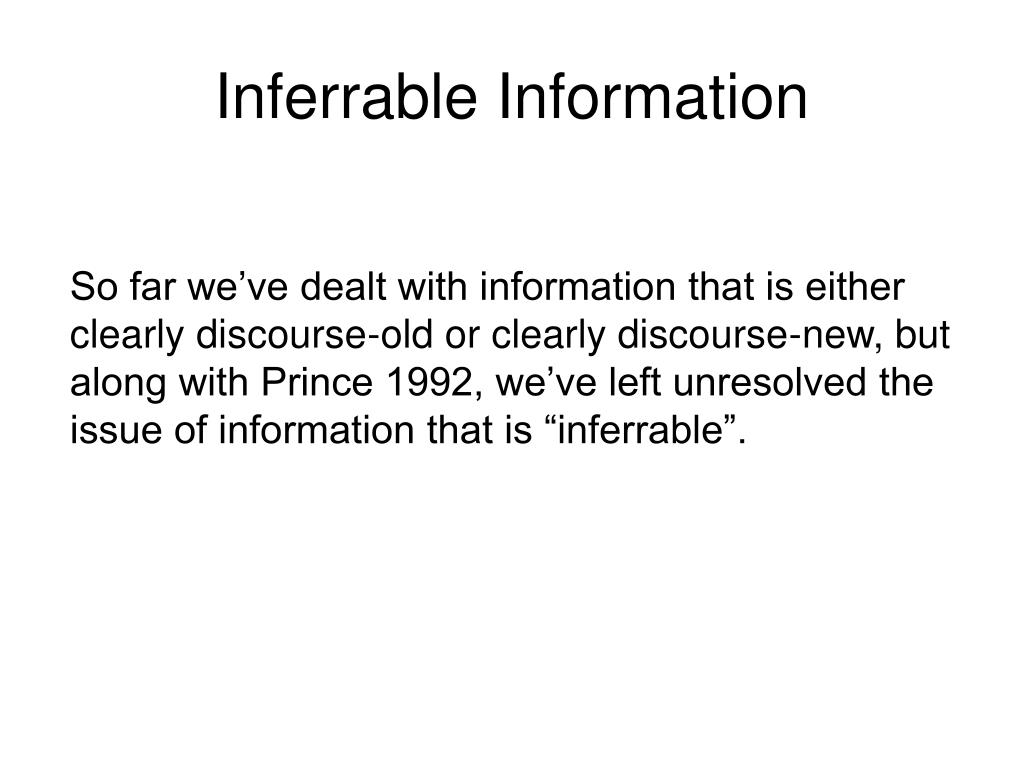 Inferrable Information

So far we’ve dealt with information that is either clearly discourse-old or clearly discourse-new, but along with Prince 1992, we’ve left unresolved the issue of information that is “inferrable”.